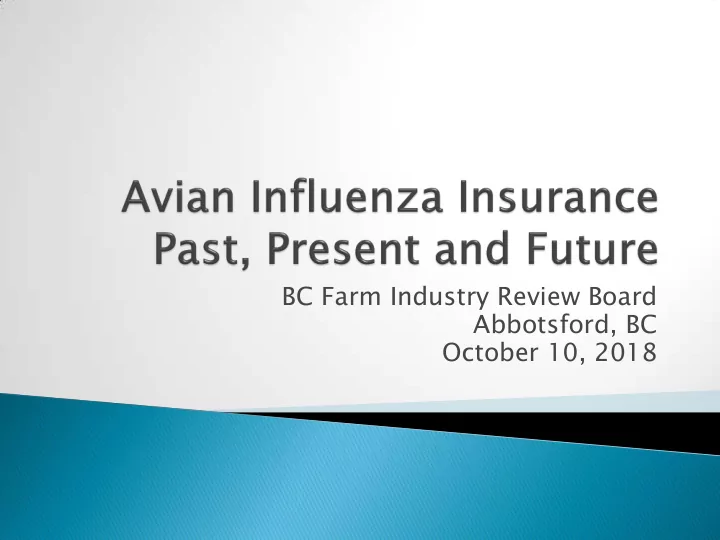 Avian Influenza Insurance
Past, Present and Future

BC Farm Industry Review Board
Abbotsford, BC
October 10, 2018